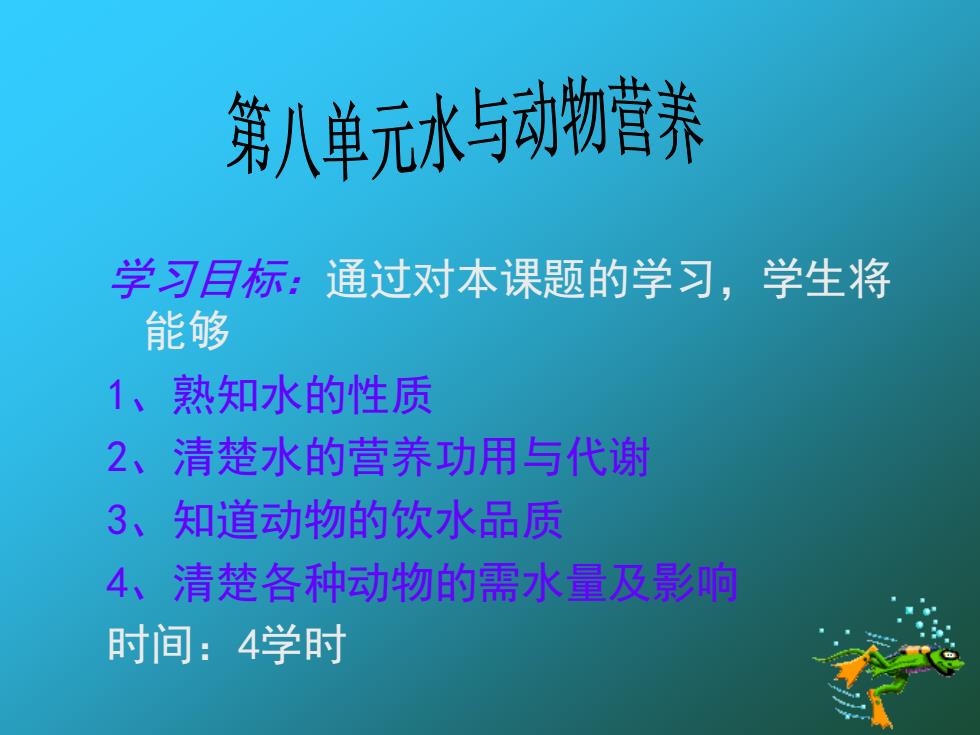 第八单元水与动物营养

学习目标：通过对本课题的学习，学生将能够

1、熟知水的性质

2、清楚水的营养功用与代谢

3、知道动物的饮水品质

4、清楚各种动物的需水量及影响

时间：4学时